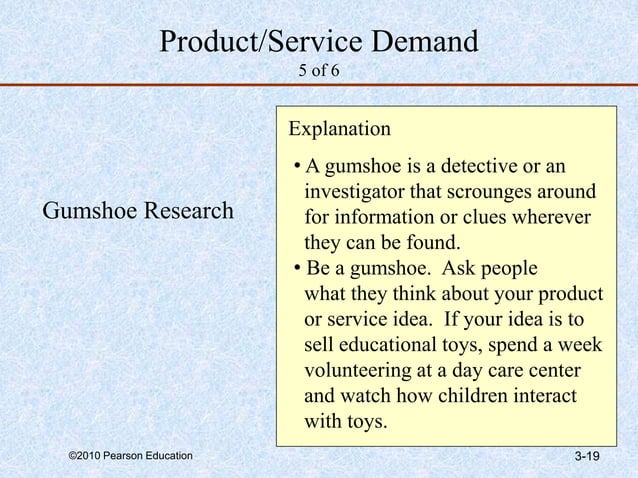 Product/Service Demand
5 of 6

Gumshoe Research

Explanation

• A gumshoe is a detective or an investigator that scrounges around for information or clues wherever they can be found.
• Be a gumshoe. Ask people what they think about your product or service idea. If your idea is to sell educational toys, spend a week volunteering at a day care center and watch how children interact with toys.

©2010 Pearson Education

3-19